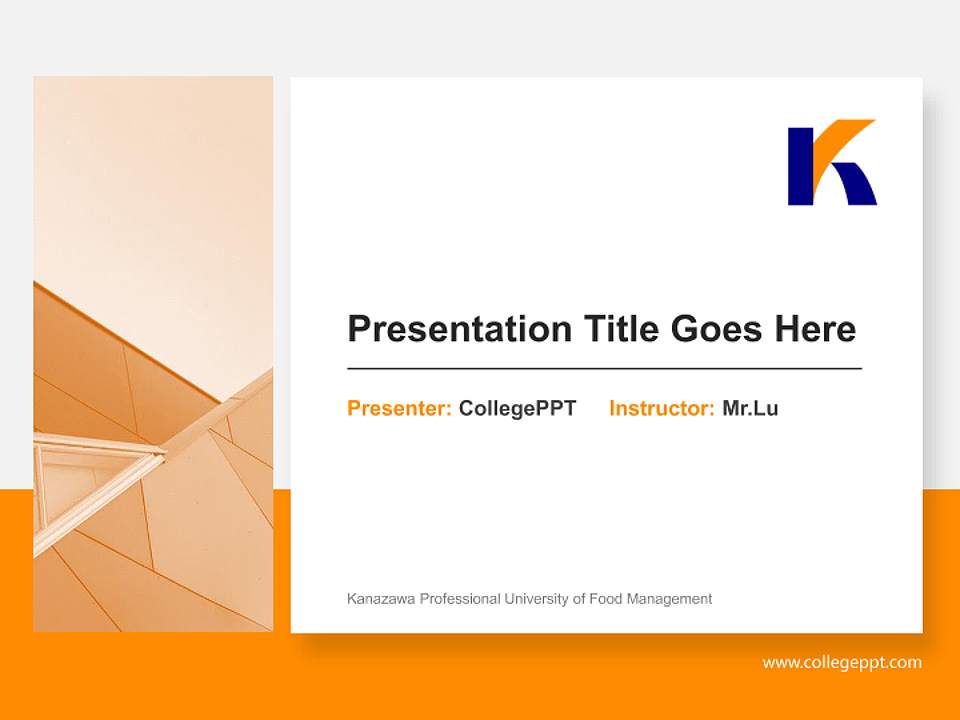 K

Presentation Title Goes Here

Presenter: CollegePPT Instructor: Mr.Lu

Kanazawa Professional University of Food Management

www.collegeppt.com